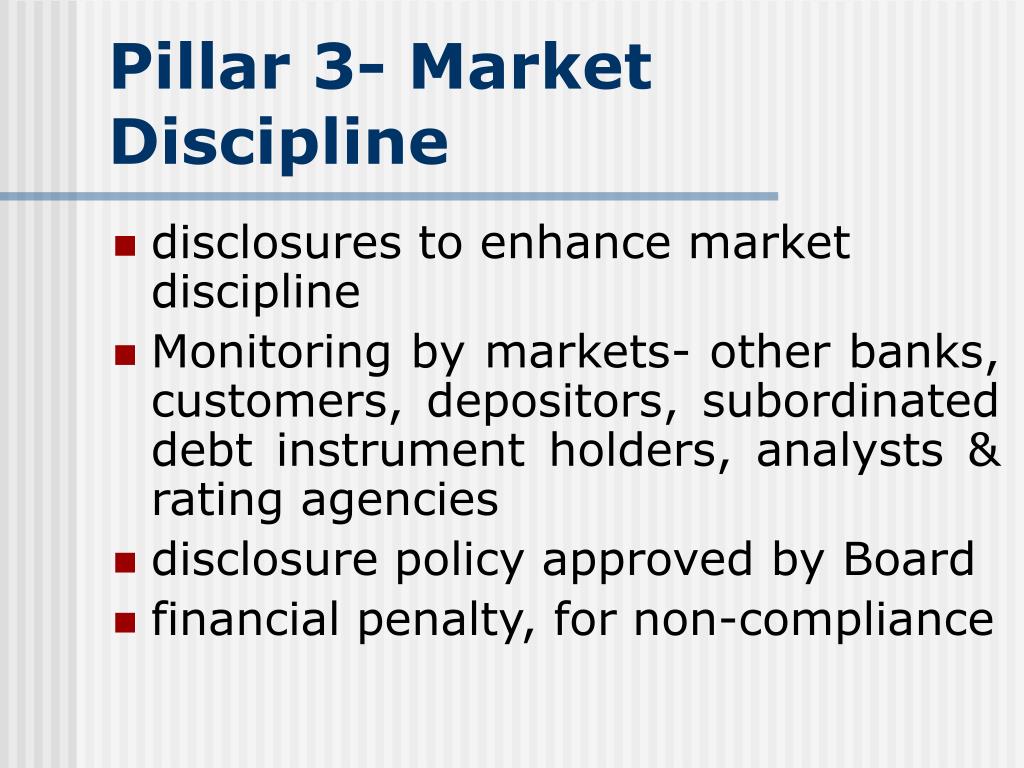 Pillar 3- Market Discipline

- disclosures to enhance market discipline
- Monitoring by markets- other banks, customers, depositors, subordinated debt instrument holders, analysts & rating agencies
- disclosure policy approved by Board
- financial penalty, for non-compliance